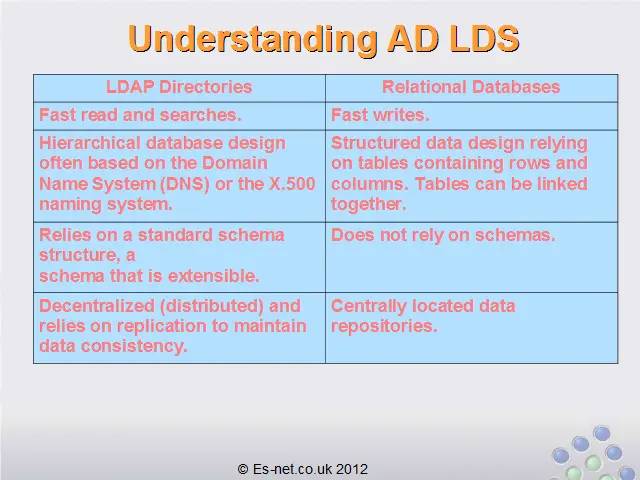 Understanding AD LDS

| LDAP Directories | Relational Databases |
|---|---|
| Fast read and searches. | Fast writes. |
| Hierarchical database design often based on the Domain Name System (DNS) or the X.500 naming system. | Structured data design relying on tables containing rows and columns. Tables can be linked together. |
| Relies on a standard schema structure, a schema that is extensible. | Does not rely on schemas. |
| Decentralized (distributed) and relies on replication to maintain data consistency. | Centrally located data repositories. |

© Es-net.co.uk 2012